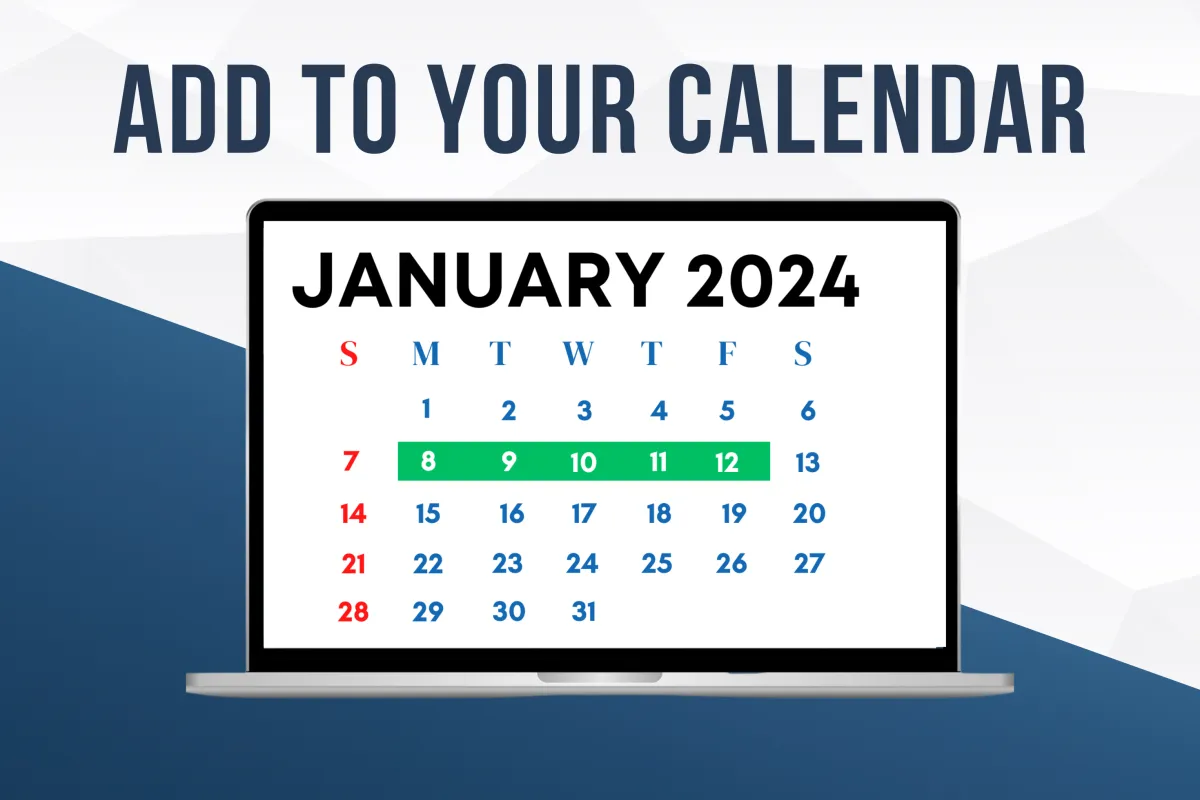 ADD TO YOUR CALENDAR

JANUARY 2024

| S | M | T | W | T | F | S |
|---|---|---|---|---|---|---|
| | 1 | 2 | 3 | 4 | 5 | 6 |
| 7 | 8 | 9 | 10 | 11 | 12 | 13 |
| 14 | 15 | 16 | 17 | 18 | 19 | 20 |
| 21 | 22 | 23 | 24 | 25 | 26 | 27 |
| 28 | 29 | 30 | 31 | | | |